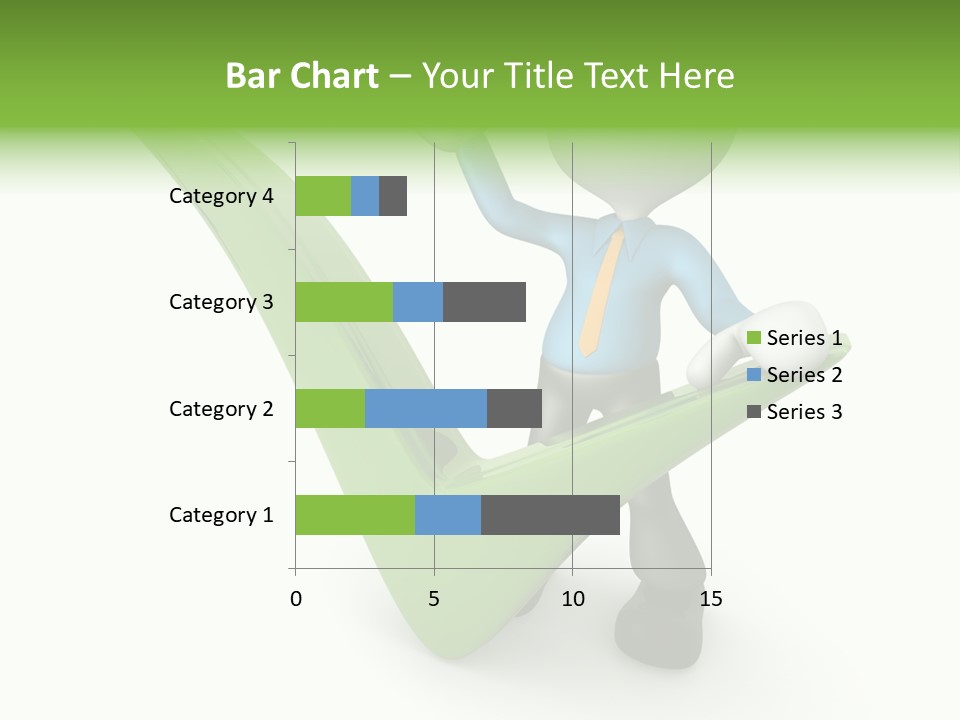 Bar Chart – Your Title Text Here

Category 4
Category 3
Category 2
Category 1

0
5
10
15

Series 1
Series 2
Series 3